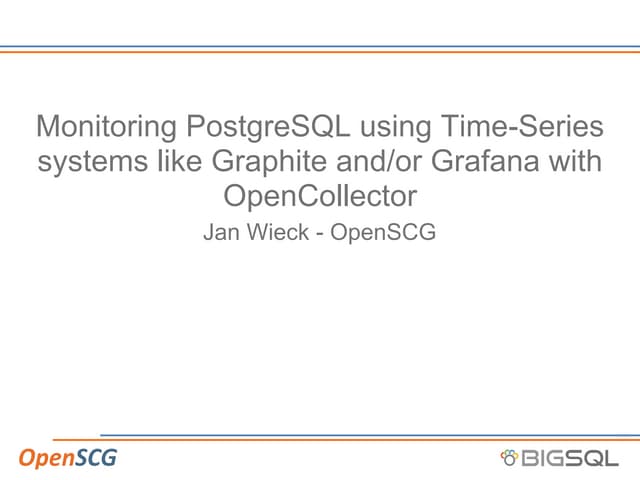 Monitoring PostgreSQL using Time-Series systems like Graphite and/or Grafana with OpenCollector

Jan Wieck - OpenSCG

OpenSCG

BIGSQL